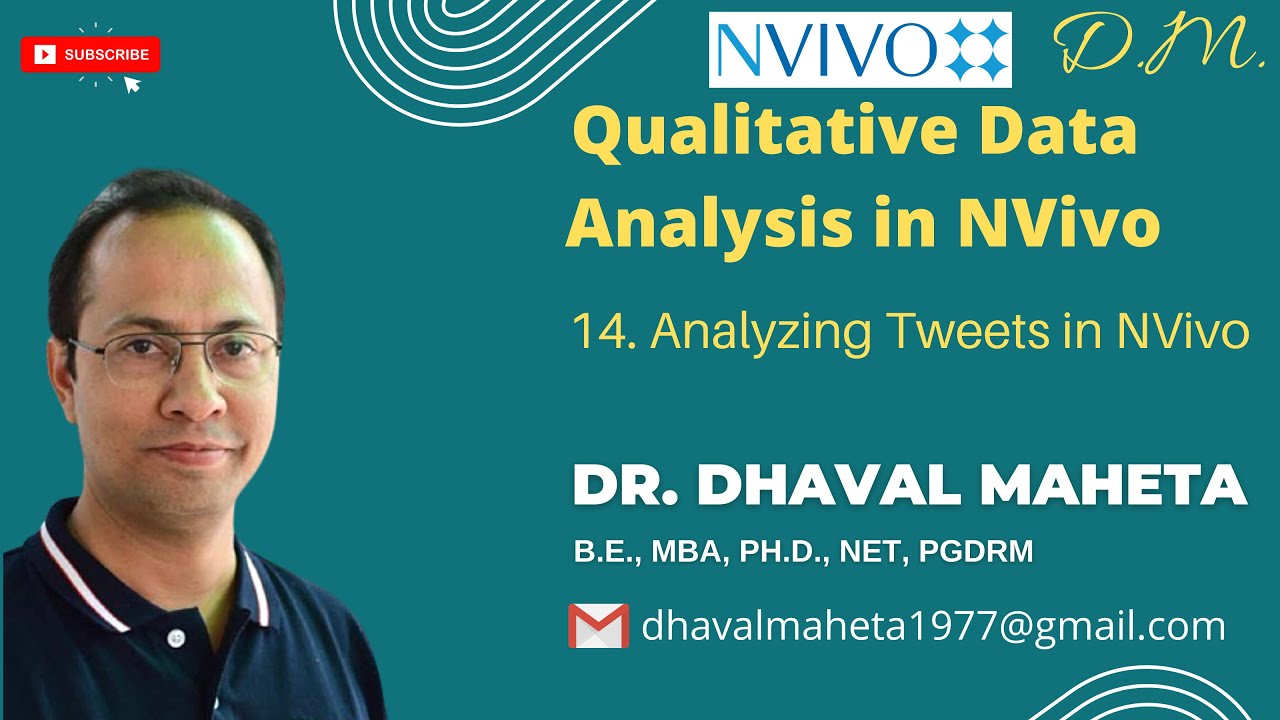 SUBSCRIBE

NVIVO

D.M.

Qualitative Data Analysis in NVivo

14. Analyzing Tweets in NVivo

DR. DHAVAL MAHETA

B.E., MBA, PH.D., NET, PGDRM

dhavalmaheta1977@gmail.com